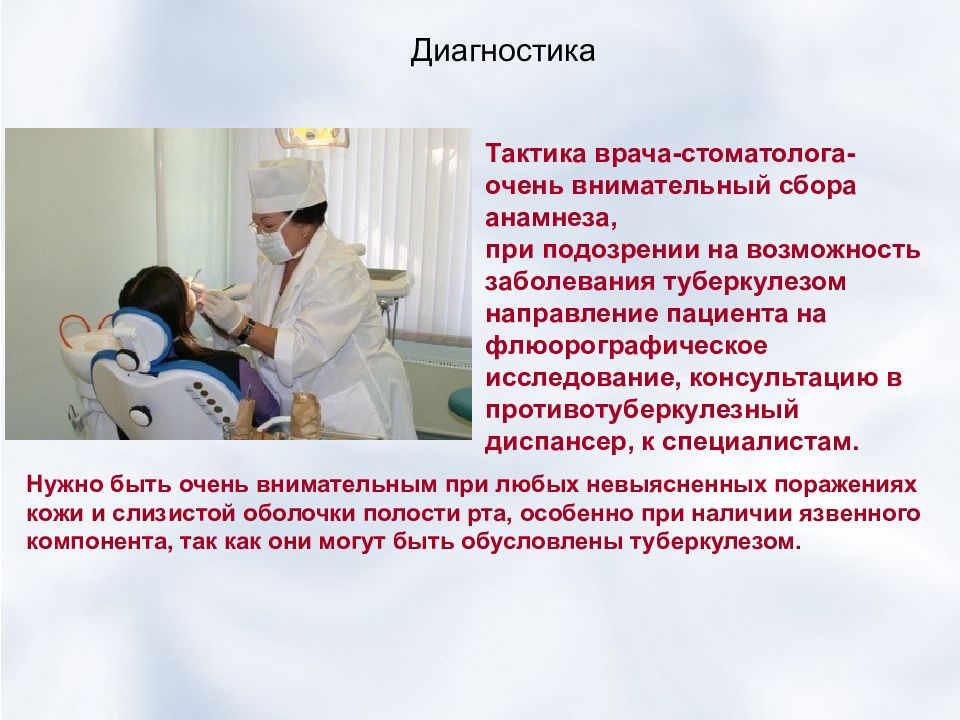 Диагностика

Тактика врача-стоматолога- очень внимательный сбора анамнеза,
при подозрении на возможность заболевания туберкулезом направление пациента на флюорографическое исследование, консультацию в противотуберкулезный диспансер, к специалистам.

Нужно быть очень внимательным при любых невыясненных поражениях кожи и слизистой оболочки полости рта, особенно при наличии язвенного компонента, так как они могут быть обусловлены туберкулезом.